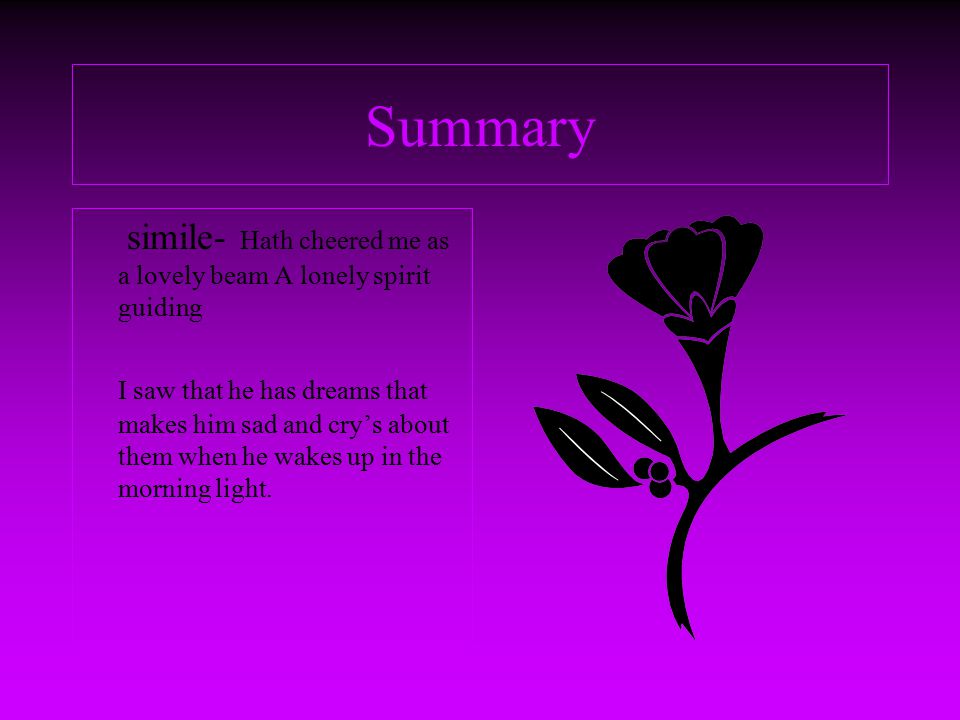 Summary

simile- Hath cheered me as a lovely beam A lonely spirit guiding

I saw that he has dreams that makes him sad and cry’s about them when he wakes up in the morning light.